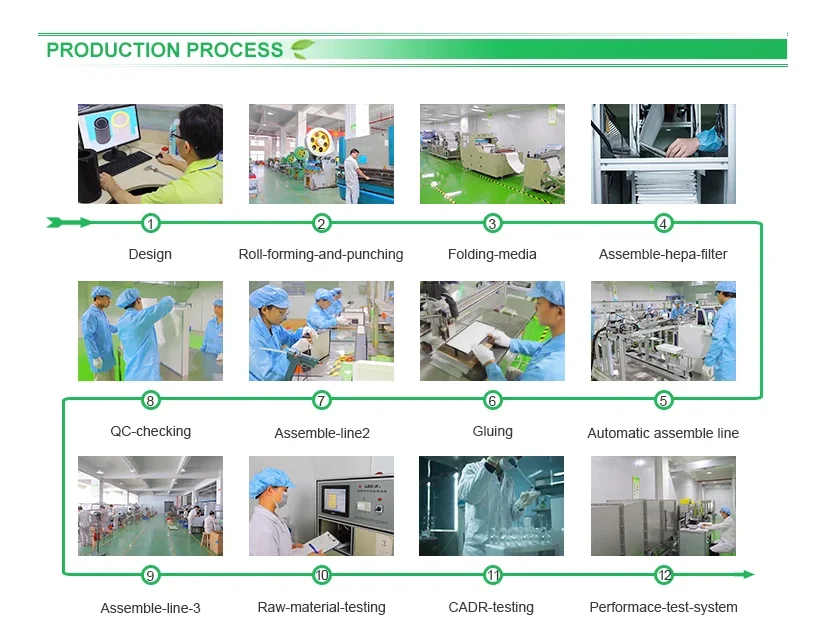 PRODUCTION PROCESS

1 Design

2 Roll-forming-and-punching

3 Folding-media

4 Assemble-hepa-filter

8 QC-checking

7 Assemble-line2

6 Gluing

5 Automatic assemble line

9 Assemble-line-3

10 Raw-material-testing

11 CADR-testing

12 Performace-test-system